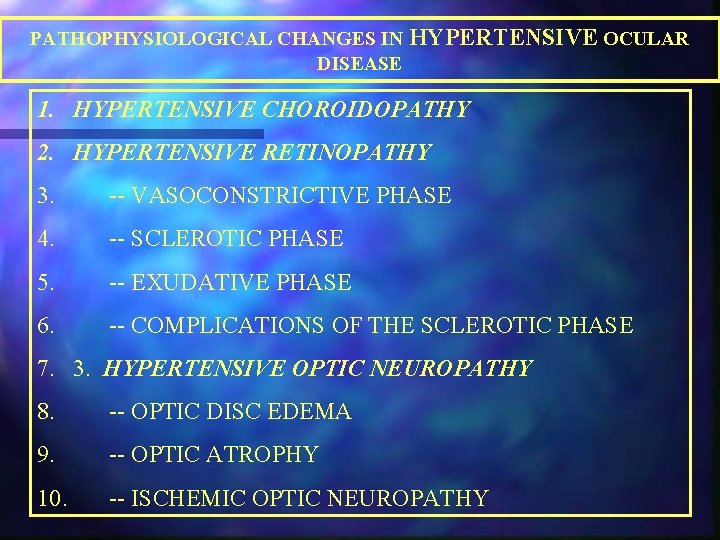 PATHOPHYSIOLOGICAL CHANGES IN HYPERTENSIVE OCULAR DISEASE

1. HYPERTENSIVE CHOROIDOPATHY

2. HYPERTENSIVE RETINOPATHY

3. -- VASOCONSTRICTIVE PHASE

4. -- SCLEROTIC PHASE

5. -- EXUDATIVE PHASE

6. -- COMPLICATIONS OF THE SCLEROTIC PHASE

7. 3. HYPERTENSIVE OPTIC NEUROPATHY

8. -- OPTIC DISC EDEMA

9. -- OPTIC ATROPHY

10. -- ISCHEMIC OPTIC NEUROPATHY